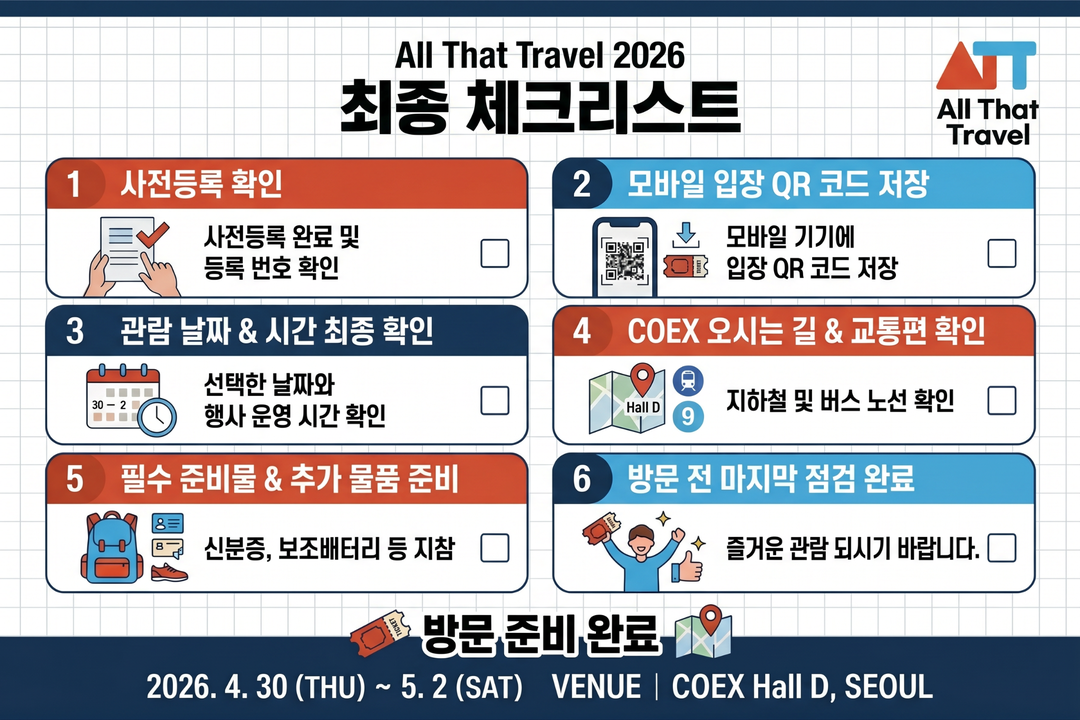 All That Travel 2026
최종 체크리스트

ATT
All That Travel

1 사전등록 확인
사전등록 완료 및 등록 번호 확인

2 모바일 입장 QR 코드 저장
모바일 기기에 입장 QR 코드 저장

3 관람 날짜 & 시간 최종 확인
30 – 2
선택한 날짜와 행사 운영 시간 확인

4 COEX 오시는 길 & 교통편 확인
Hall D
9
지하철 및 버스 노선 확인

5 필수 준비물 & 추가 물품 준비
신분증, 보조배터리 등 지참

6 방문 전 마지막 점검 완료
즐거운 관람 되시기 바랍니다.

방문 준비 완료
2026. 4. 30 (THU) ~ 5. 2 (SAT) VENUE | COEX Hall D, SEOUL